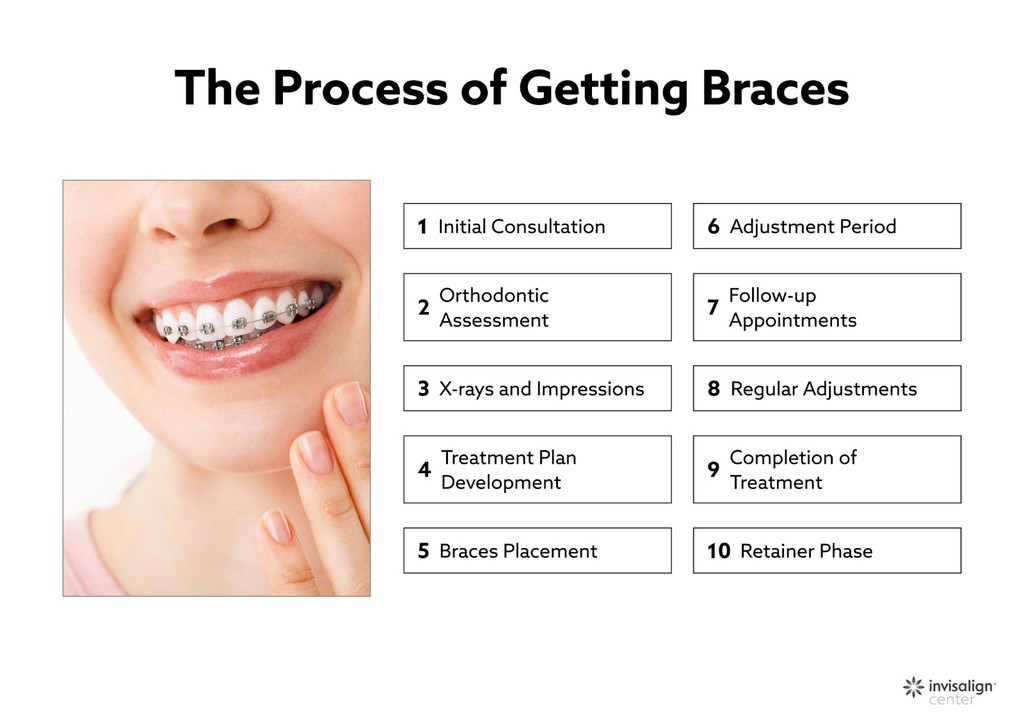 The Process of Getting Braces

1 Initial Consultation

2 Orthodontic Assessment

3 X-rays and Impressions

4 Treatment Plan Development

5 Braces Placement

6 Adjustment Period

7 Follow-up Appointments

8 Regular Adjustments

9 Completion of Treatment

10 Retainer Phase

invisalign center